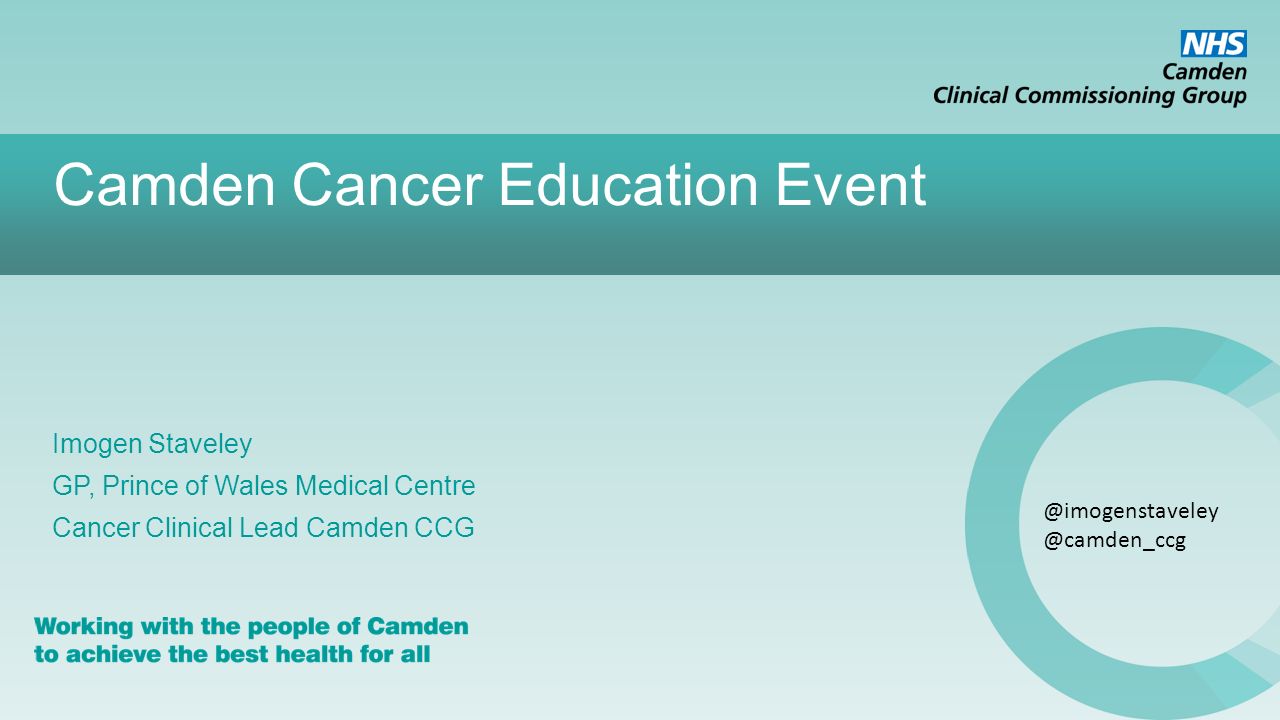 NHS
Camden
Clinical Commissioning Group

Camden Cancer Education Event

Imogen Staveley
GP, Prince of Wales Medical Centre
Cancer Clinical Lead Camden CCG

@imogenstaveley
@camden_ccg

Working with the people of Camden
to achieve the best health for all